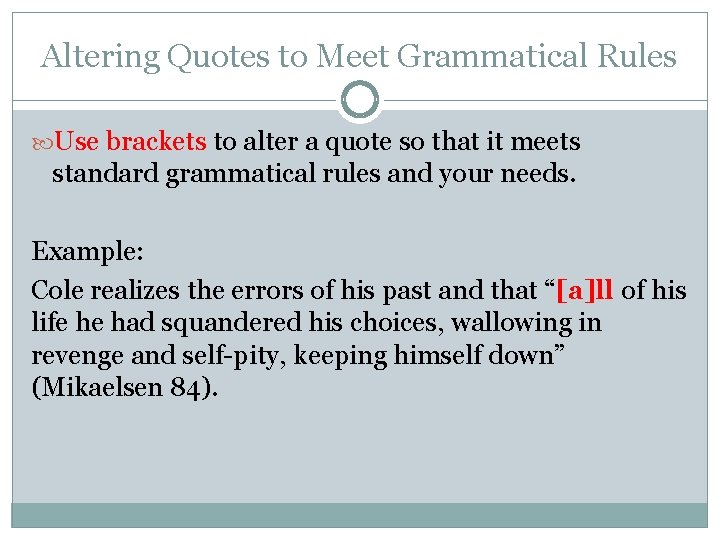 Altering Quotes to Meet Grammatical Rules

Use brackets to alter a quote so that it meets standard grammatical rules and your needs.

Example:
Cole realizes the errors of his past and that “[a]ll of his life he had squandered his choices, wallowing in revenge and self-pity, keeping himself down” (Mikaelsen 84).